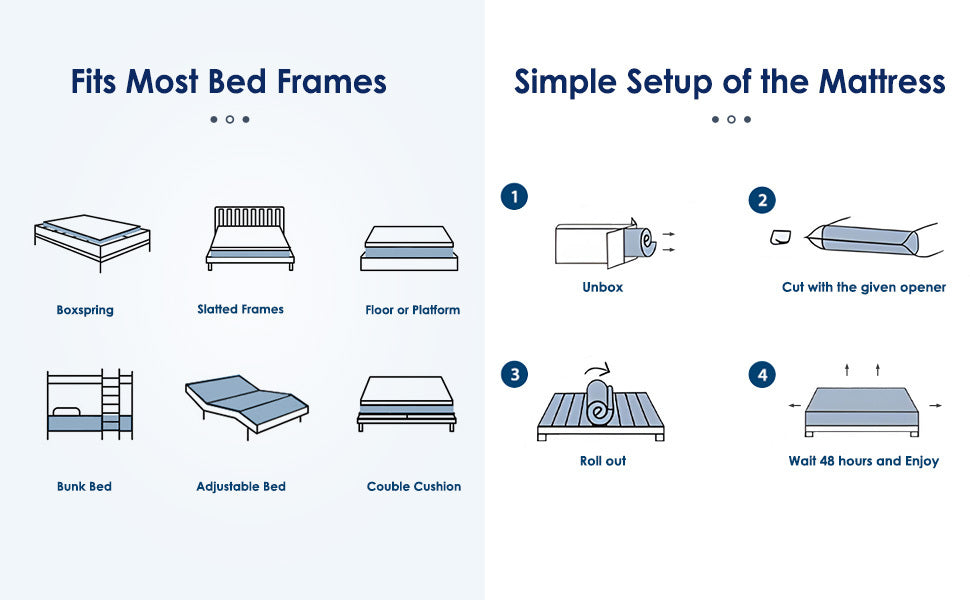 Fits Most Bed Frames

Boxspring

Slatted Frames

Floor or Platform

Bunk Bed

Adjustable Bed

Couble Cushion

Simple Setup of the Mattress

1

Unbox

2

Cut with the given opener

3

Roll out

4

Wait 48 hours and Enjoy